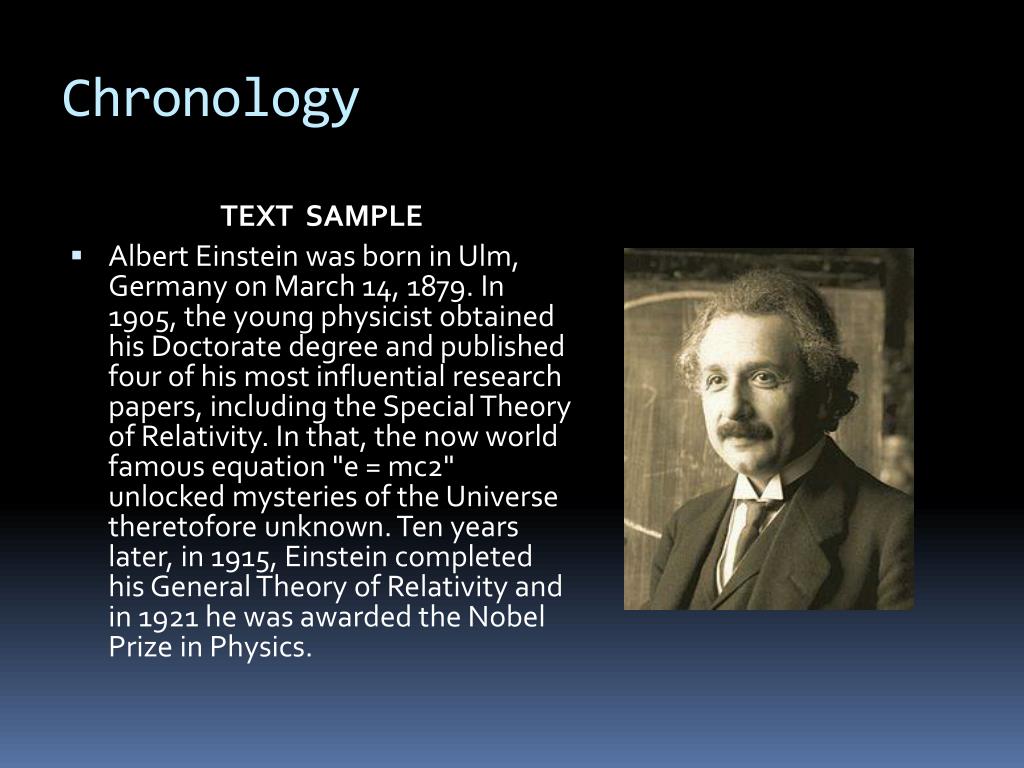 Chronology

TEXT SAMPLE

▪ Albert Einstein was born in Ulm, Germany on March 14, 1879. In 1905, the young physicist obtained his Doctorate degree and published four of his most influential research papers, including the Special Theory of Relativity. In that, the now world famous equation "e = mc2" unlocked mysteries of the Universe theretofore unknown. Ten years later, in 1915, Einstein completed his General Theory of Relativity and in 1921 he was awarded the Nobel Prize in Physics.